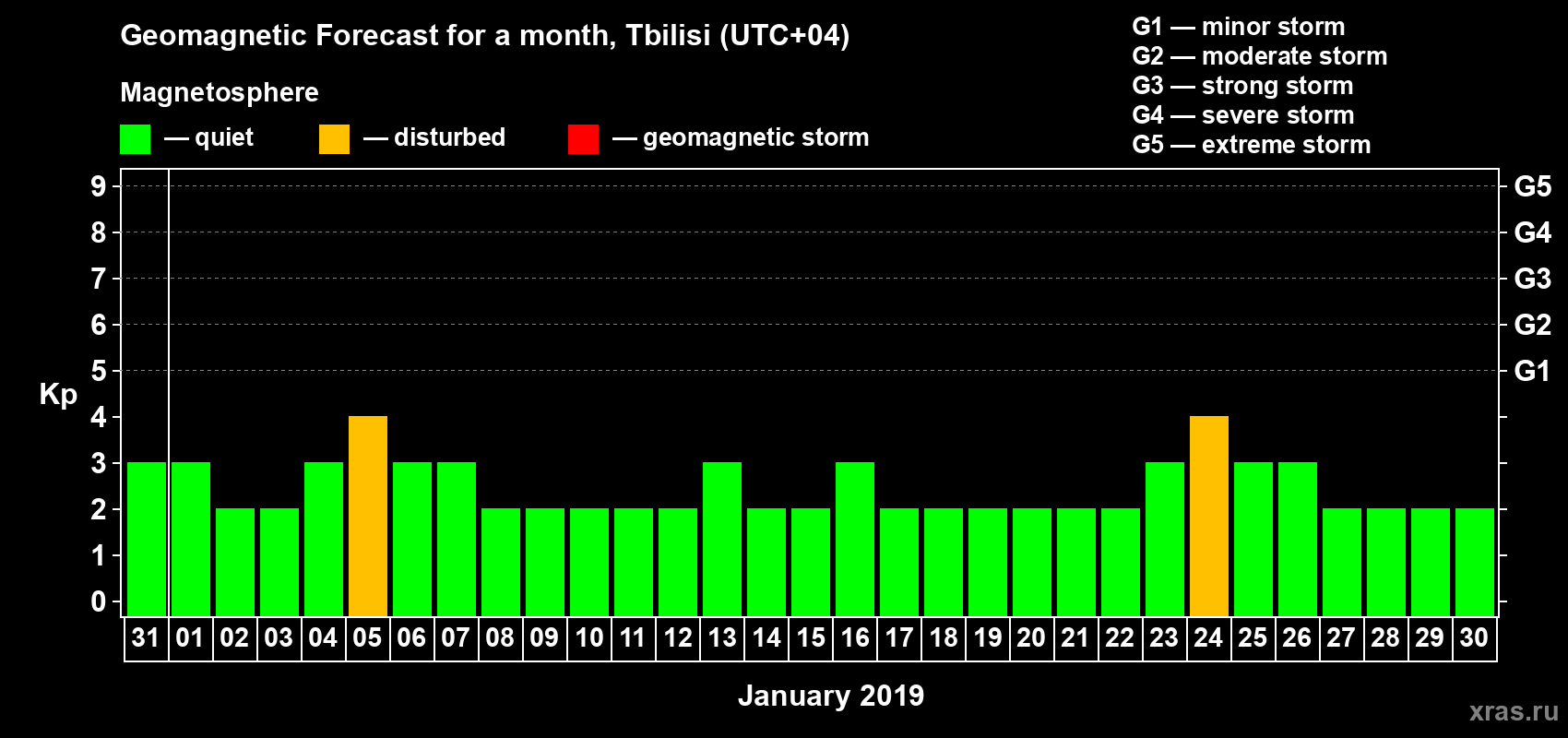 Geomagnetic Forecast for a month, Tbilisi (UTC+04)

Magnetosphere

— quiet — disturbed — geomagnetic storm

G1 — minor storm
G2 — moderate storm
G3 — strong storm
G4 — severe storm
G5 — extreme storm

Kp

9 8 7 6 5 4 3 2 1 0

G5 G4 G3 G2 G1

31 01 02 03 04 05 06 07 08 09 10 11 12 13 14 15 16 17 18 19 20 21 22 23 24 25 26 27 28 29 30

January 2019

xras.ru